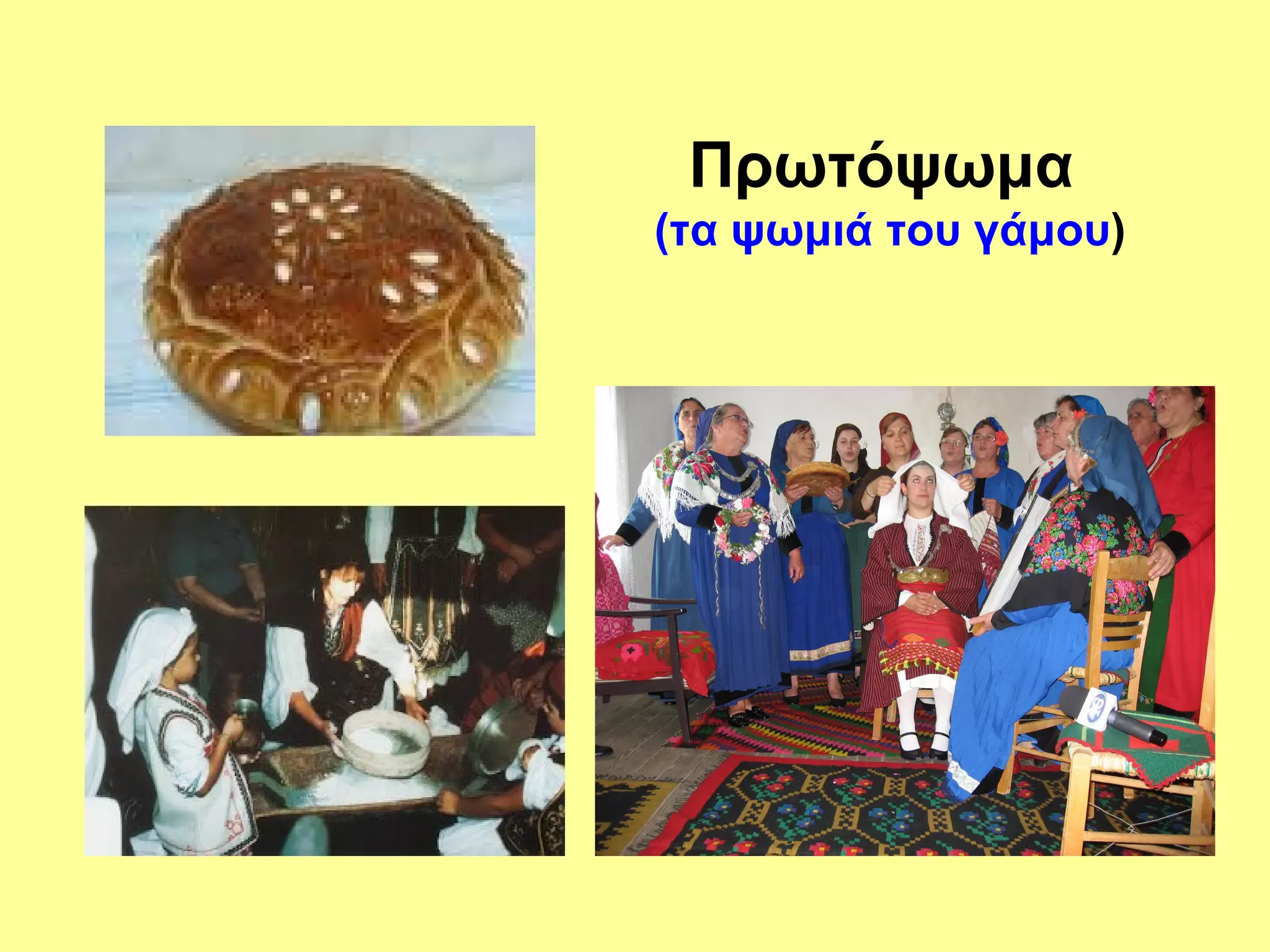 Πρωτόψωμα
(τα ψωμιά του γάμου)